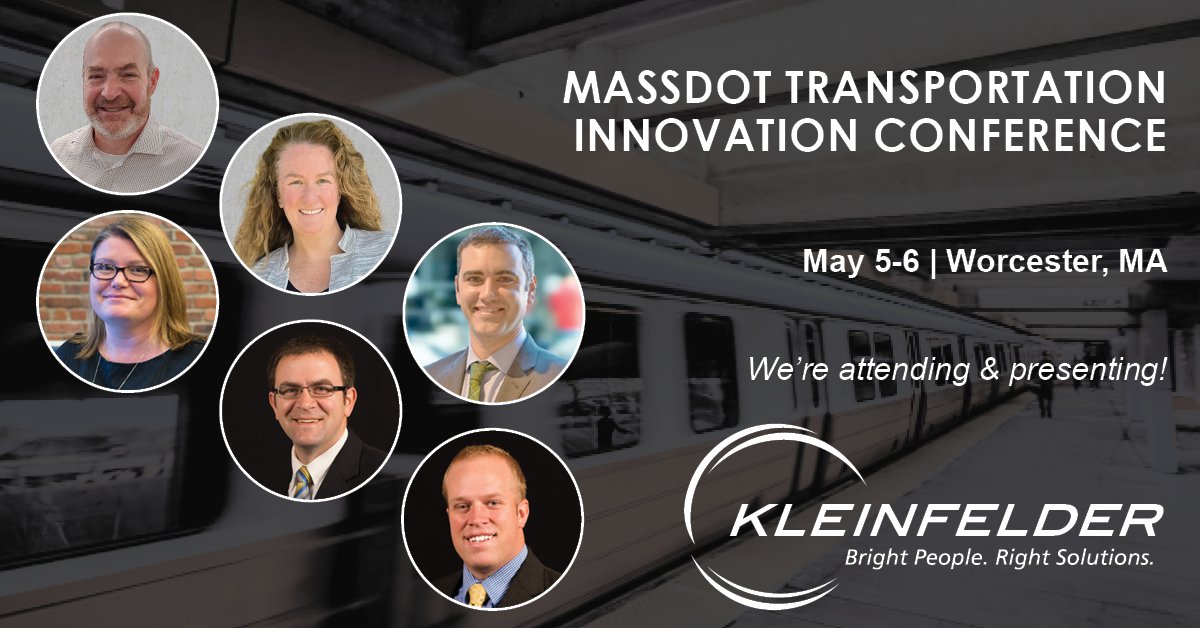 MASSDOT TRANSPORTATION INNOVATION CONFERENCE

May 5-6 | Worcester, MA

We're attending & presenting!

KLEINFELDER
Bright People. Right Solutions.